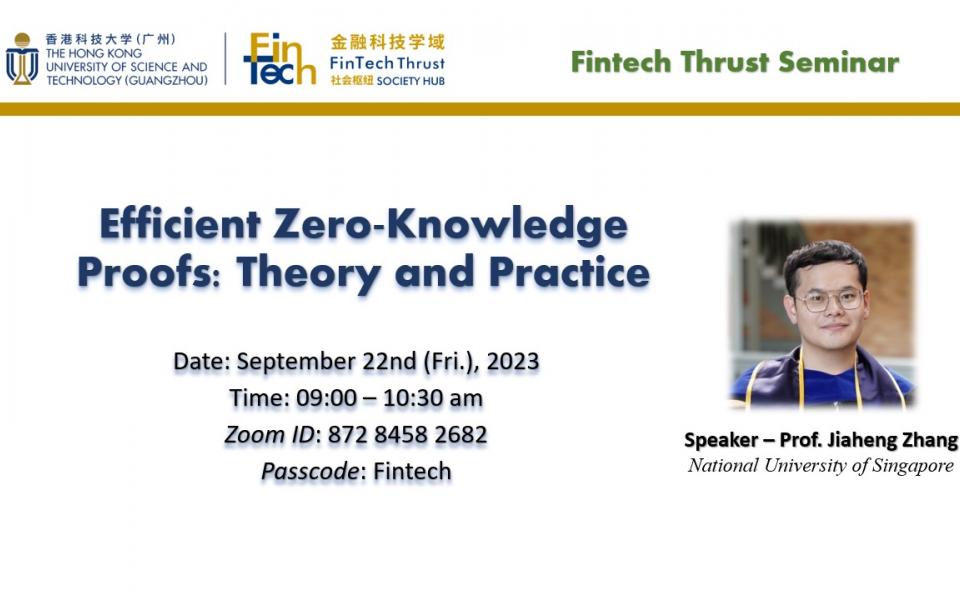 香港科技大学（广州）
THE HONG KONG UNIVERSITY OF SCIENCE AND TECHNOLOGY (GUANGZHOU)

Fin Tech
金融科技学域
FinTech Thrust
社会枢纽 SOCIETY HUB

Fintech Thrust Seminar

Efficient Zero-Knowledge Proofs: Theory and Practice

Date: September 22nd (Fri.), 2023
Time: 09:00 – 10:30 am
Zoom ID: 872 8458 2682
Passcode: Fintech

Speaker – Prof. Jiaheng Zhang
National University of Singapore